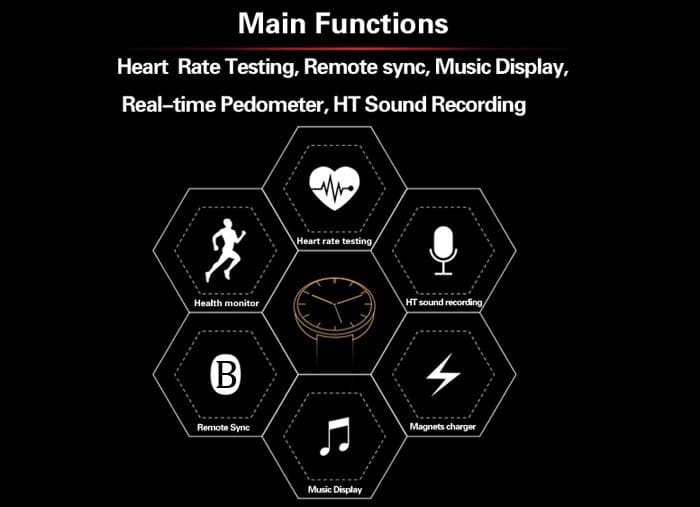 Main Functions

Heart Rate Testing, Remote sync, Music Display, Real–time Pedometer, HT Sound Recording

Heart rate testing

Health monitor

HT sound recording

B

Remote Sync

Magnets charger

Music Display